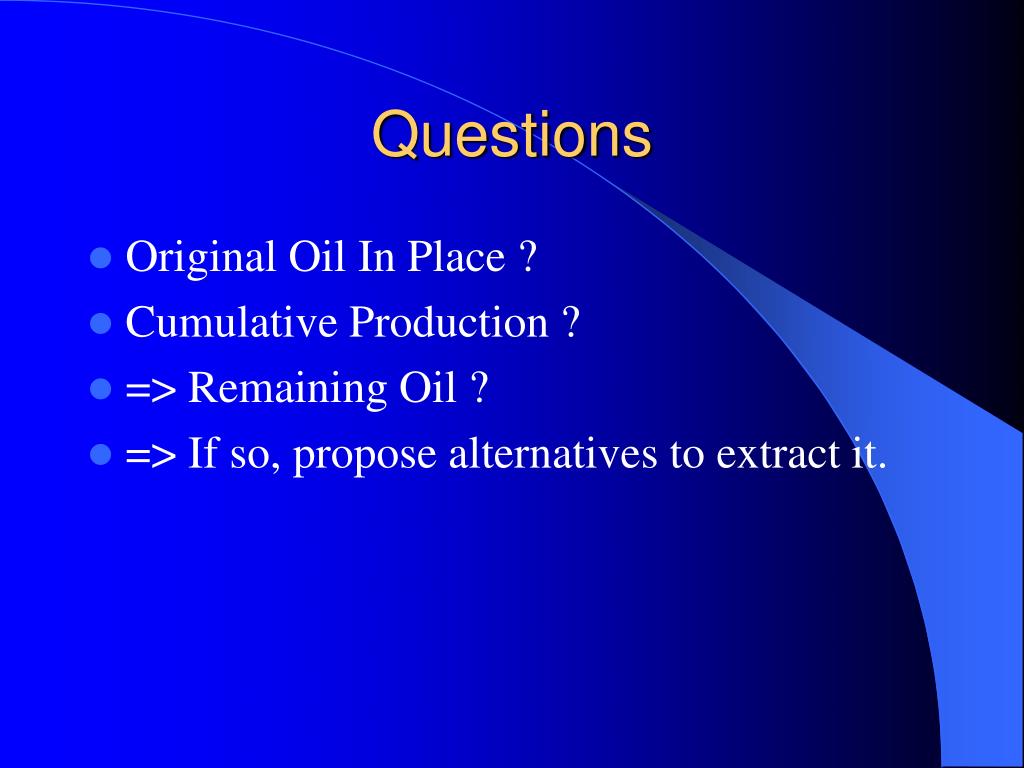 Questions

- Original Oil In Place ?
- Cumulative Production ?
- => Remaining Oil ?
- => If so, propose alternatives to extract it.